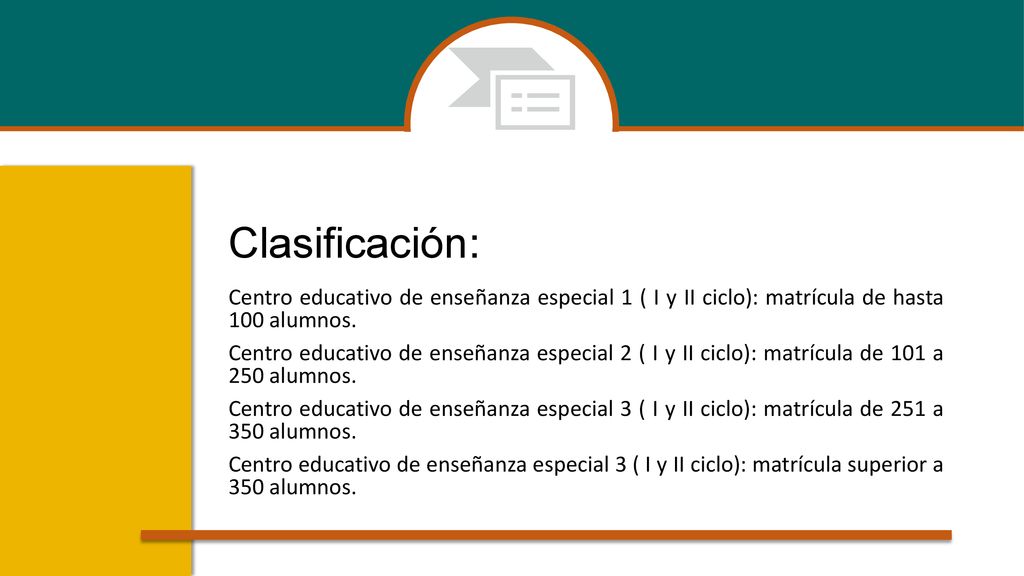 Clasificación:

Centro educativo de enseñanza especial 1 ( I y II ciclo): matrícula de hasta 100 alumnos.

Centro educativo de enseñanza especial 2 ( I y II ciclo): matrícula de 101 a 250 alumnos.

Centro educativo de enseñanza especial 3 ( I y II ciclo): matrícula de 251 a 350 alumnos.

Centro educativo de enseñanza especial 3 ( I y II ciclo): matrícula superior a 350 alumnos.